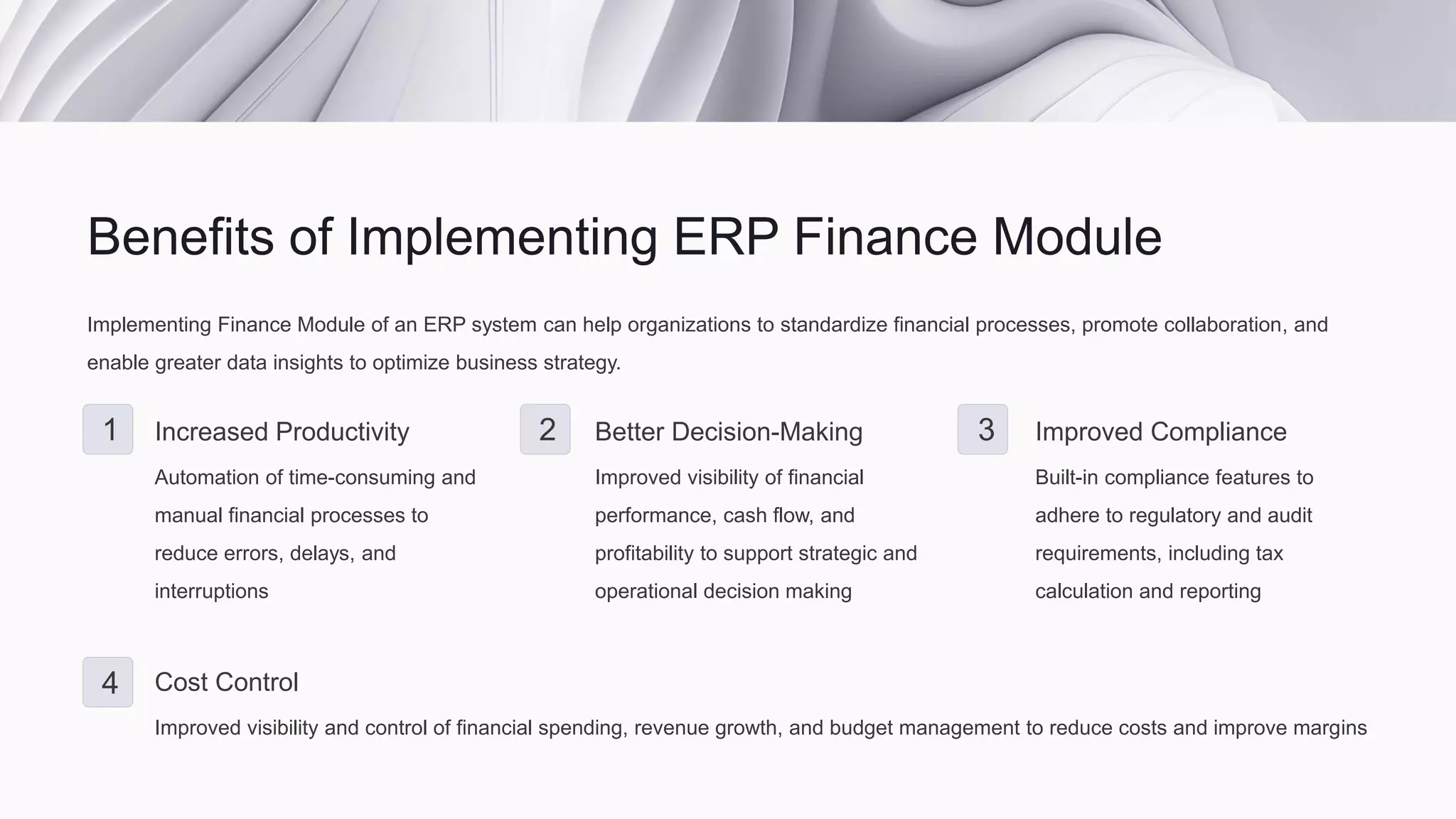 Benefits of Implementing ERP Finance Module

Implementing Finance Module of an ERP system can help organizations to standardize financial processes, promote collaboration, and enable greater data insights to optimize business strategy.

1

Increased Productivity

Automation of time-consuming and manual financial processes to reduce errors, delays, and interruptions

2

Better Decision-Making

Improved visibility of financial performance, cash flow, and profitability to support strategic and operational decision making

3

Improved Compliance

Built-in compliance features to adhere to regulatory and audit requirements, including tax calculation and reporting

4

Cost Control

Improved visibility and control of financial spending, revenue growth, and budget management to reduce costs and improve margins